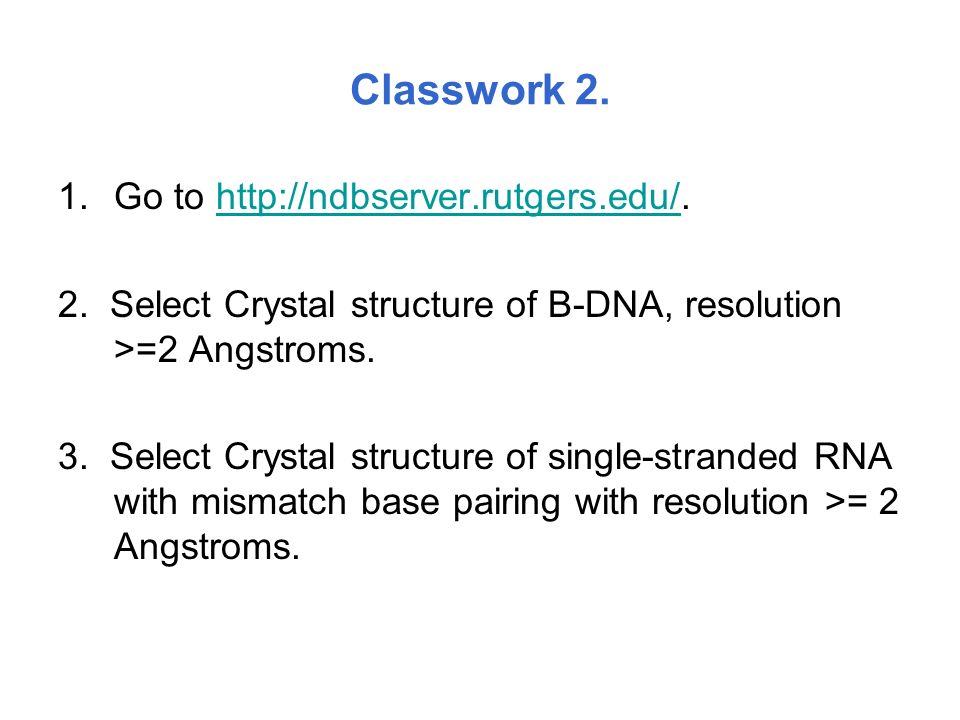 Classwork 2.

1. Go to http://ndbserver.rutgers.edu/.

2. Select Crystal structure of B-DNA, resolution >=2 Angstroms.

3. Select Crystal structure of single-stranded RNA with mismatch base pairing with resolution >= 2 Angstroms.